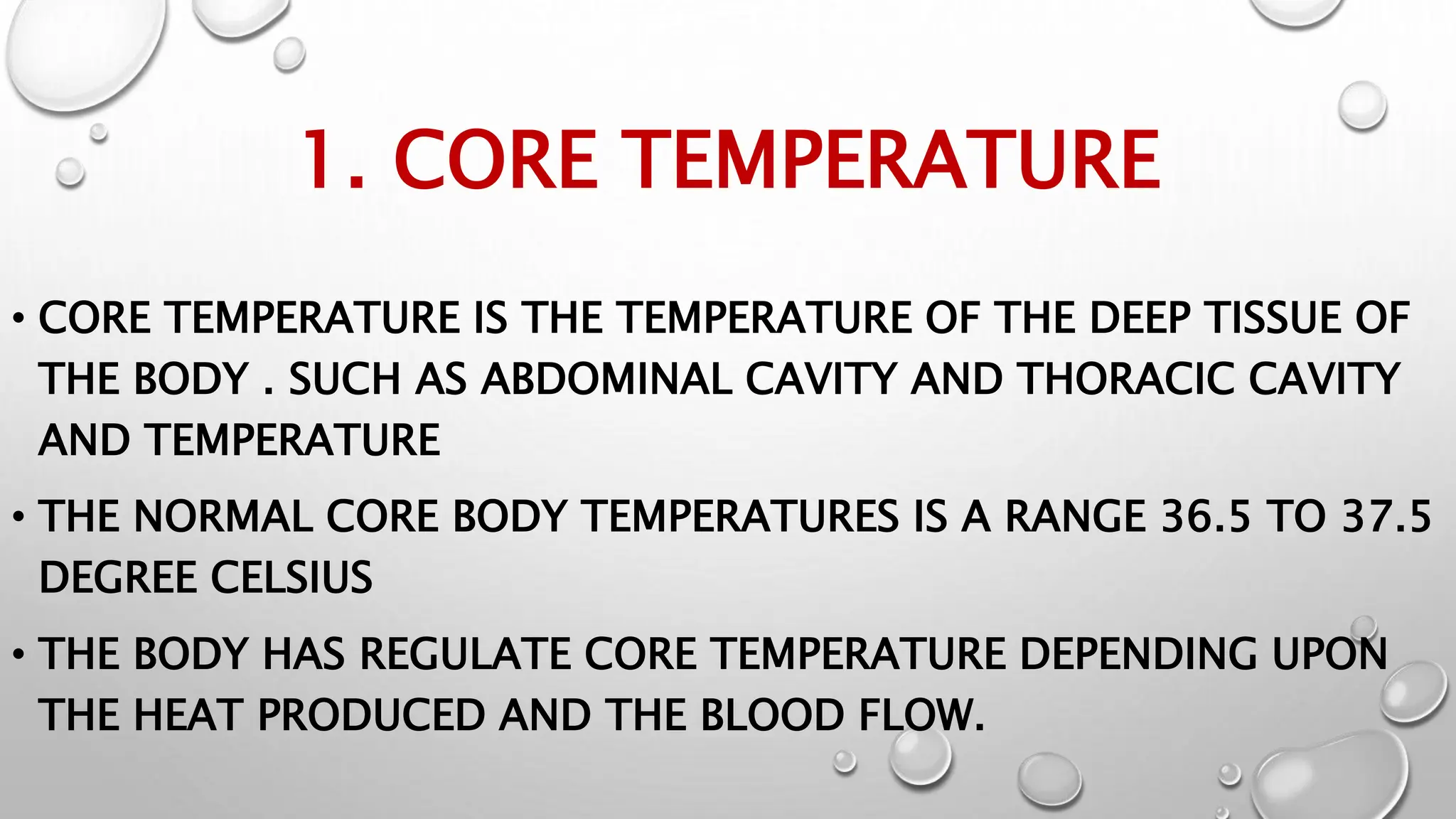 1. CORE TEMPERATURE

• CORE TEMPERATURE IS THE TEMPERATURE OF THE DEEP TISSUE OF THE BODY . SUCH AS ABDOMINAL CAVITY AND THORACIC CAVITY AND TEMPERATURE

• THE NORMAL CORE BODY TEMPERATURES IS A RANGE 36.5 TO 37.5 DEGREE CELSIUS

• THE BODY HAS REGULATE CORE TEMPERATURE DEPENDING UPON THE HEAT PRODUCED AND THE BLOOD FLOW.